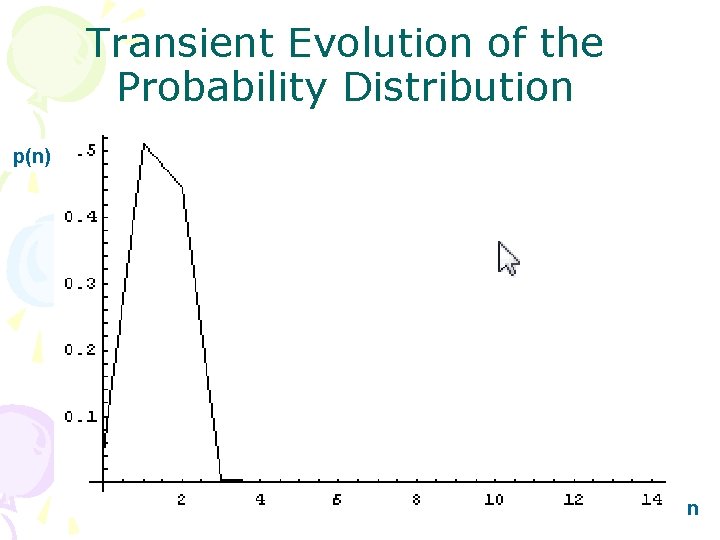 Transient Evolution of the Probability Distribution

p(n)

.5
0.4
0.3
0.2
0.1

2
4
6
8
10
12
14

n